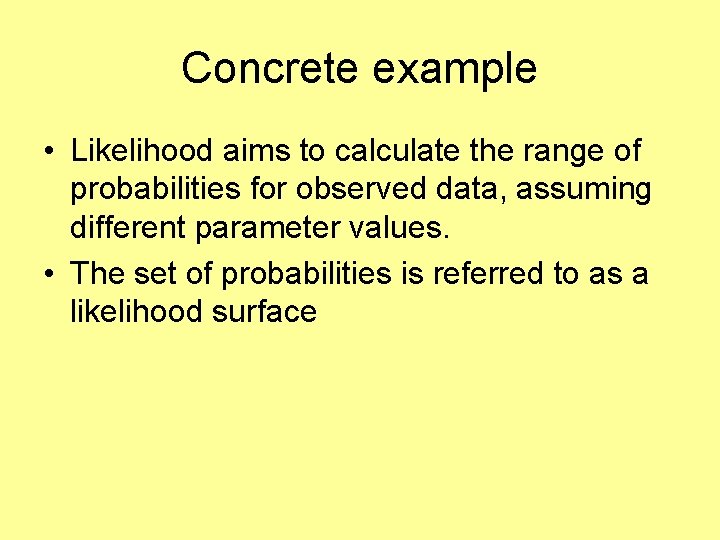 Concrete example

• Likelihood aims to calculate the range of probabilities for observed data, assuming different parameter values.
• The set of probabilities is referred to as a likelihood surface